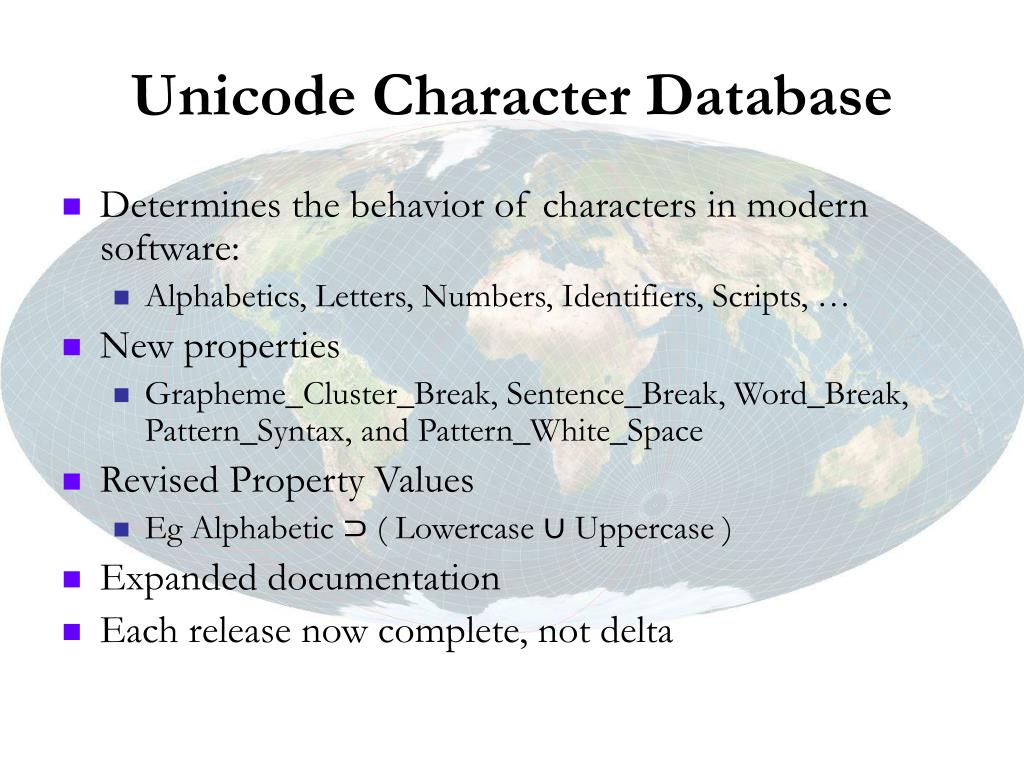 Unicode Character Database

- Determines the behavior of characters in modern software:
  - Alphabetics, Letters, Numbers, Identifiers, Scripts, …
- New properties
  - Grapheme_Cluster_Break, Sentence_Break, Word_Break, Pattern_Syntax, and Pattern_White_Space
- Revised Property Values
  - Eg Alphabetic $\supset$ ( Lowercase $\cup$ Uppercase )
- Expanded documentation
- Each release now complete, not delta